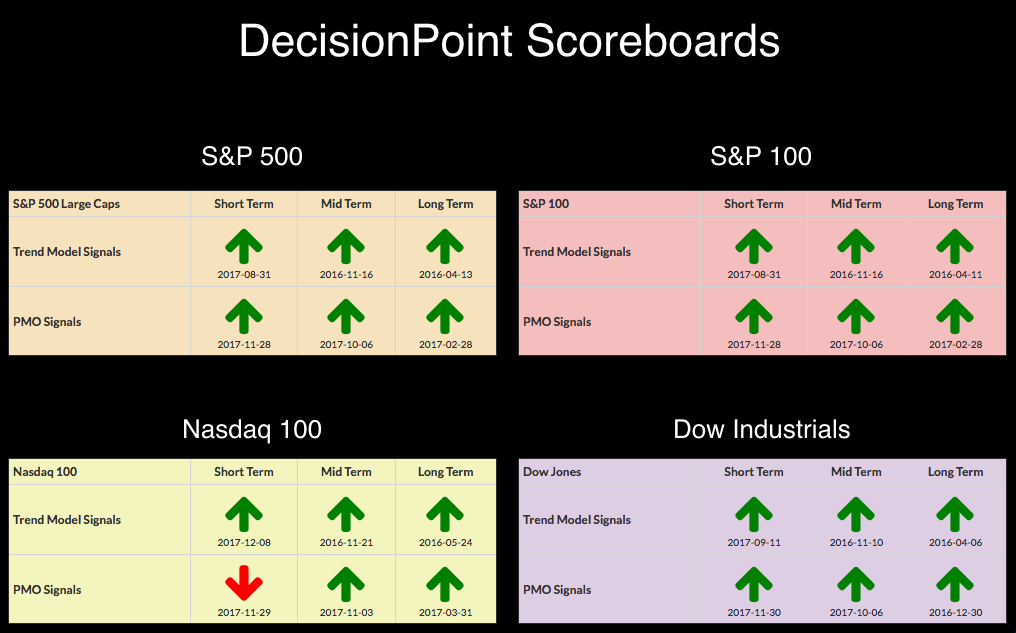 DecisionPoint Scoreboards

S&P 500

| S&P 500 Large Caps | Short Term | Mid Term | Long Term |
|---|---|---|---|
| Trend Model Signals | 2017-08-31 | 2016-11-16 | 2016-04-13 |
| PMO Signals | 2017-11-28 | 2017-10-06 | 2017-02-28 |

S&P 100

| S&P 100 | Short Term | Mid Term | Long Term |
|---|---|---|---|
| Trend Model Signals | 2017-08-31 | 2016-11-16 | 2016-04-11 |
| PMO Signals | 2017-11-28 | 2017-10-06 | 2017-02-28 |

Nasdaq 100

| Nasdaq 100 | Short Term | Mid Term | Long Term |
|---|---|---|---|
| Trend Model Signals | 2017-12-08 | 2016-11-21 | 2016-05-24 |
| PMO Signals | 2017-11-29 | 2017-11-03 | 2017-03-31 |

Dow Industrials

| Dow Jones | Short Term | Mid Term | Long Term |
|---|---|---|---|
| Trend Model Signals | 2017-09-11 | 2016-11-10 | 2016-04-06 |
| PMO Signals | 2017-11-30 | 2017-10-06 | 2016-12-30 |